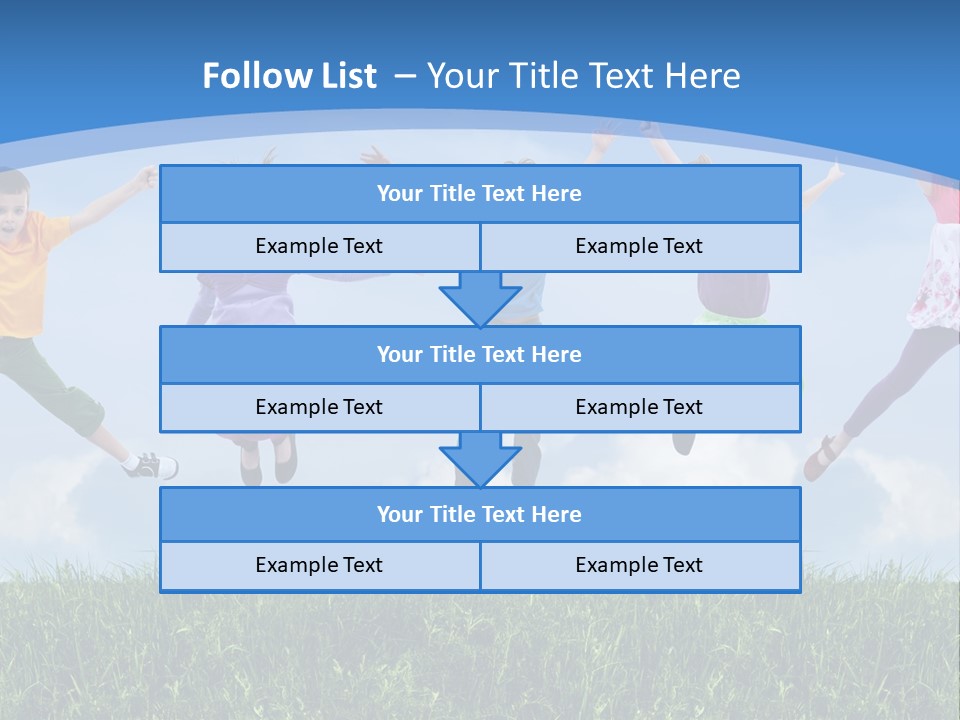 Follow List – Your Title Text Here

Your Title Text Here

Example Text

Example Text

Your Title Text Here

Example Text

Example Text

Your Title Text Here

Example Text

Example Text